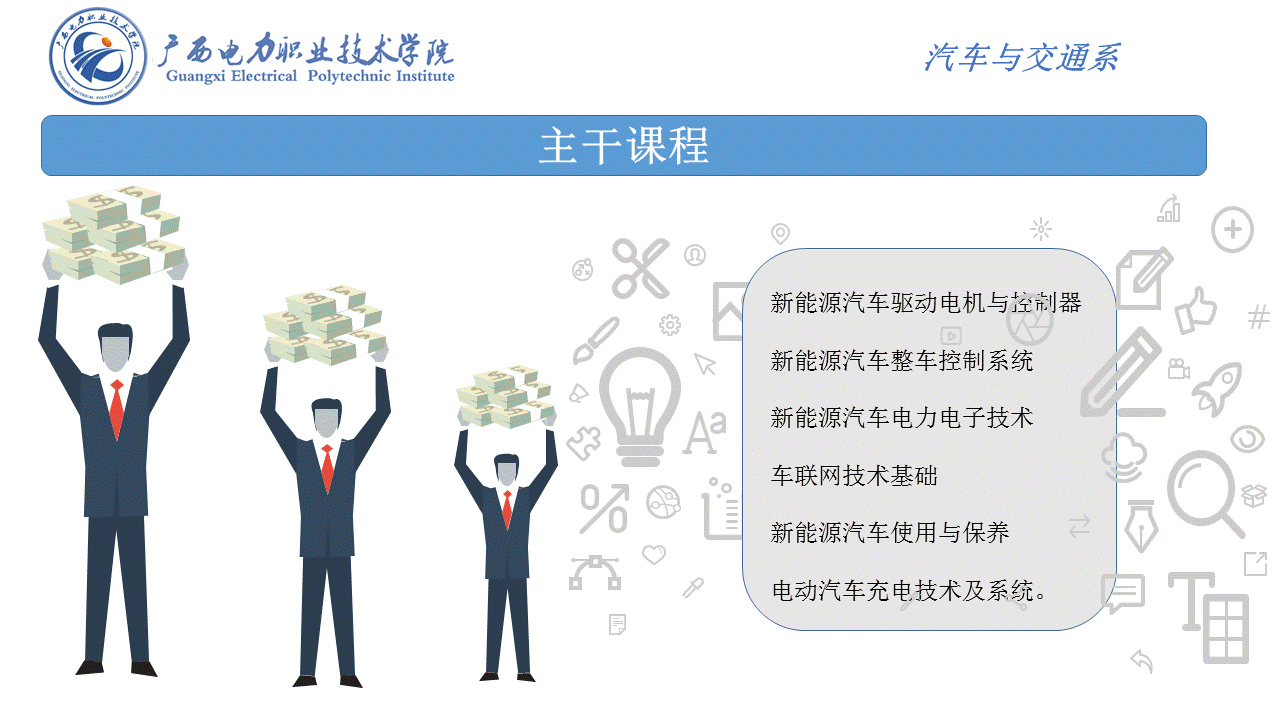 广西电力职业技术学院
Guangxi Electrical Polytechnic Institute

汽车与交通系

主干课程

新能源汽车驱动电机与控制器

新能源汽车整车控制系统

新能源汽车电力电子技术

车联网技术基础

新能源汽车使用与保养

电动汽车充电技术及系统。